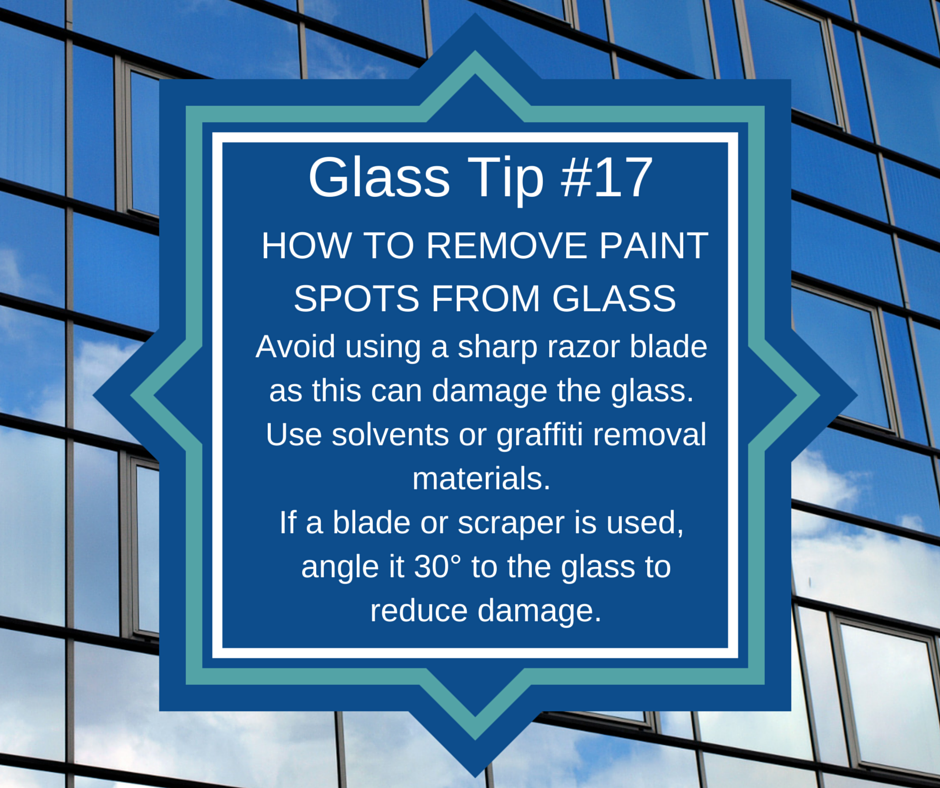 Glass Tip #17

HOW TO REMOVE PAINT SPOTS FROM GLASS

Avoid using a sharp razor blade as this can damage the glass. Use solvents or graffiti removal materials.

If a blade or scraper is used, angle it 30° to the glass to reduce damage.